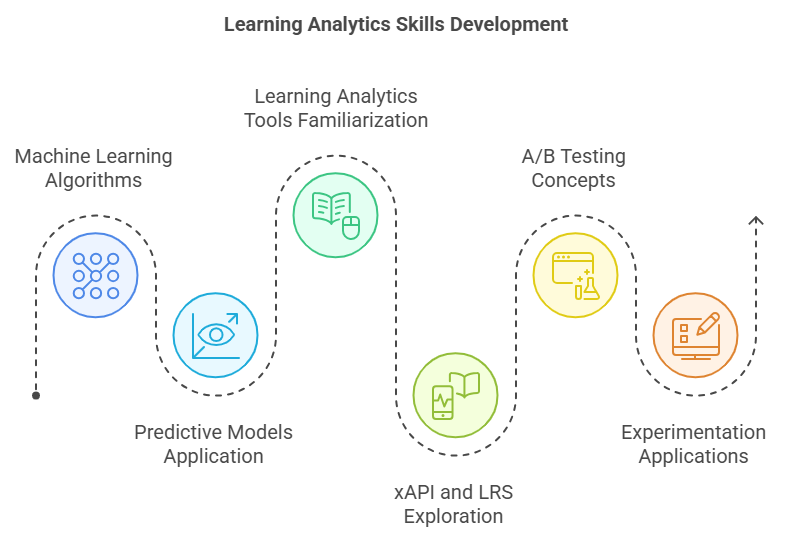 Learning Analytics Skills Development

Machine Learning Algorithms

Predictive Models Application

Learning Analytics Tools Familiarization

xAPI and LRS Exploration

A/B Testing Concepts

Experimentation Applications